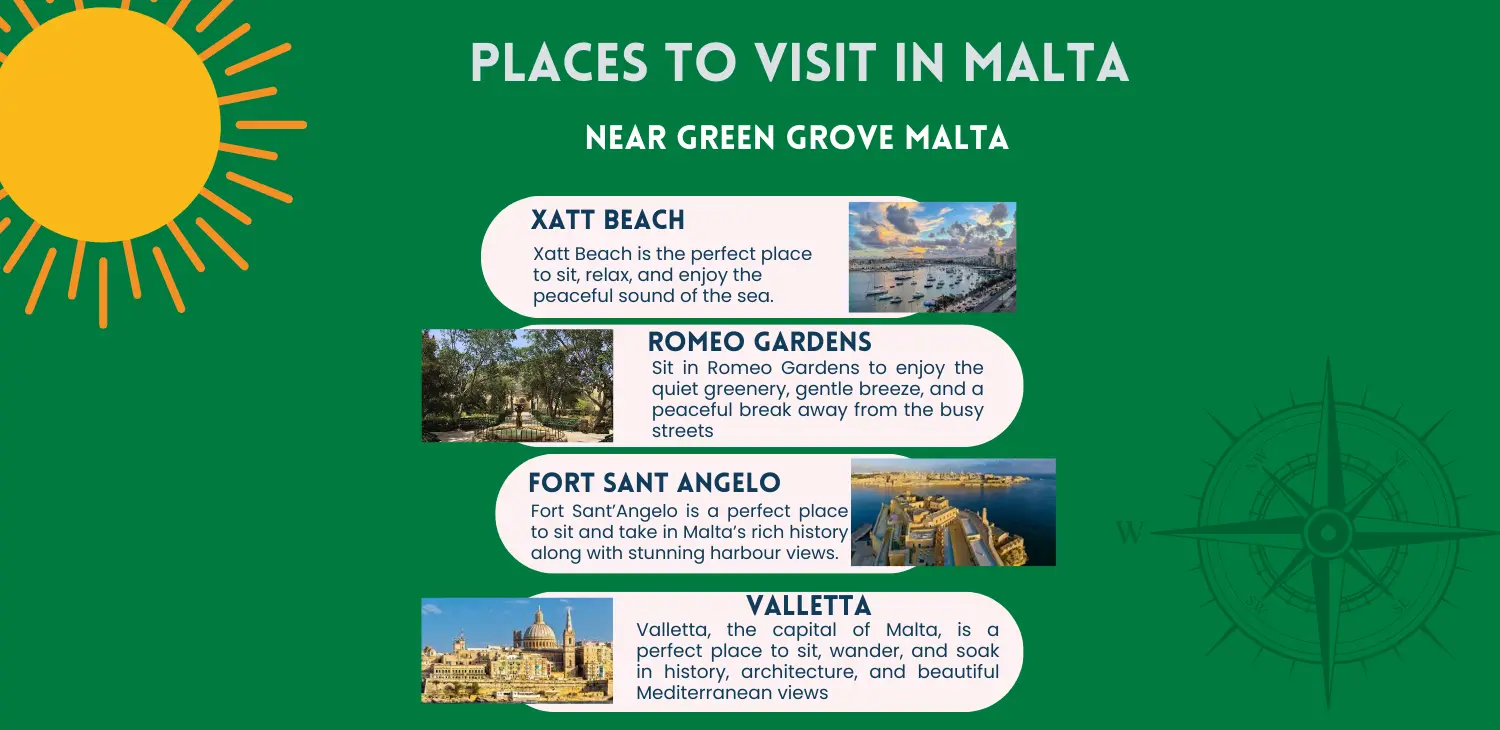 PLACES TO VISIT IN MALTA

NEAR GREEN GROVE MALTA

XATT BEACH

Xatt Beach is the perfect place to sit, relax, and enjoy the peaceful sound of the sea.

ROMEO GARDENS

Sit in Romeo Gardens to enjoy the quiet greenery, gentle breeze, and a peaceful break away from the busy streets

FORT SANT ANGELO

Fort Sant'Angelo is a perfect place to sit and take in Malta's rich history along with stunning harbour views.

VALLETTA

Valletta, the capital of Malta, is a perfect place to sit, wander, and soak in history, architecture, and beautiful Mediterranean views

W